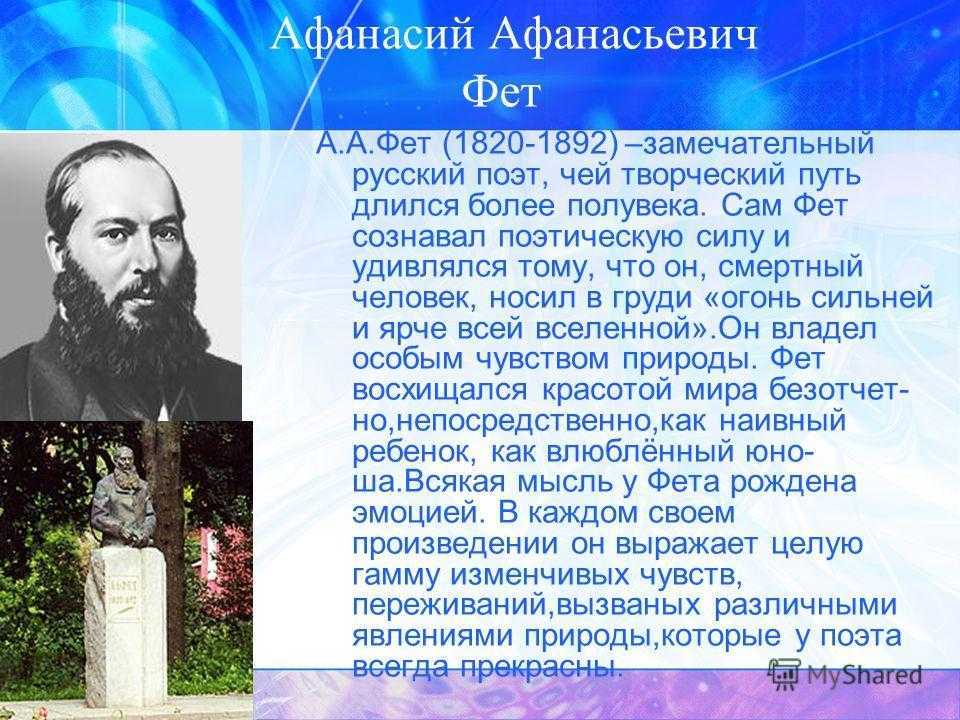 Афанасий Афанасьевич Фет

А.А.Фет (1820-1892) –замечательный русский поэт, чей творческий путь длился более полувека. Сам Фет сознавал поэтическую силу и удивлялся тому, что он, смертный человек, носил в груди «огонь сильней и ярче всей вселенной».Он владел особым чувством природы. Фет восхищался красотой мира безотчетно,непосредственно,как наивный ребенок, как влюблённый юноша.Всякая мысль у Фета рождена эмоцией. В каждом своем произведении он выражает целую гамму изменчивых чувств, переживаний,вызваных различными явлениями природы,которые у поэта всегда прекрасны.

MyShared